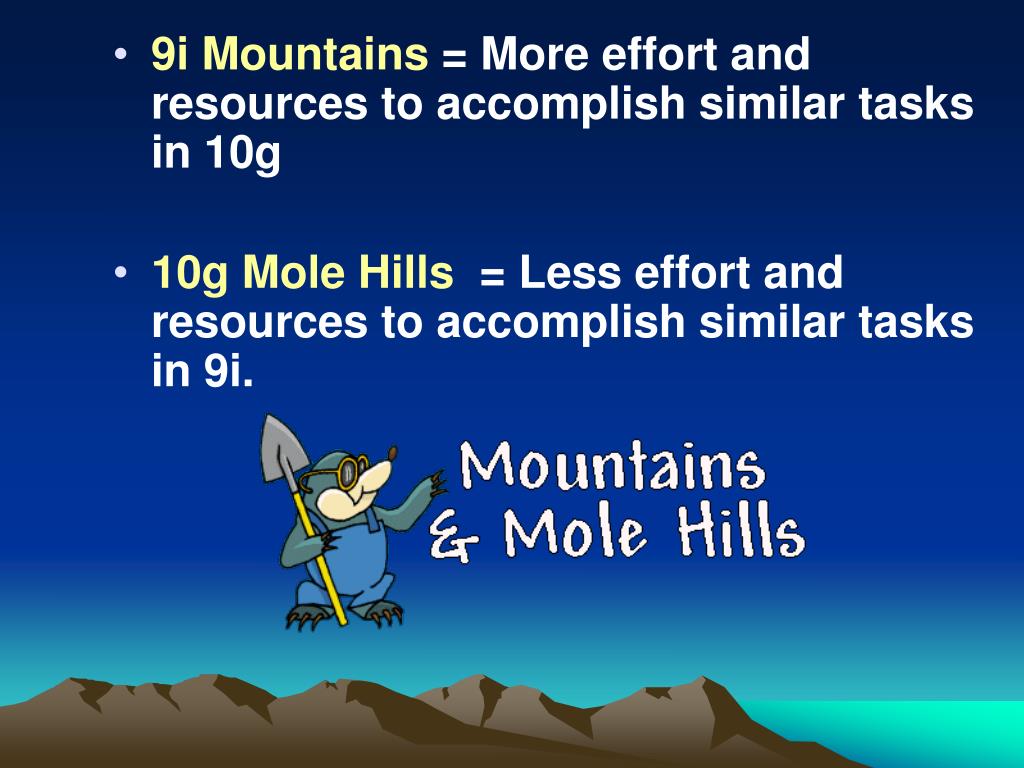 • 9i Mountains = More effort and resources to accomplish similar tasks in 10g

• 10g Mole Hills = Less effort and resources to accomplish similar tasks in 9i.

Mountains & Mole Hills